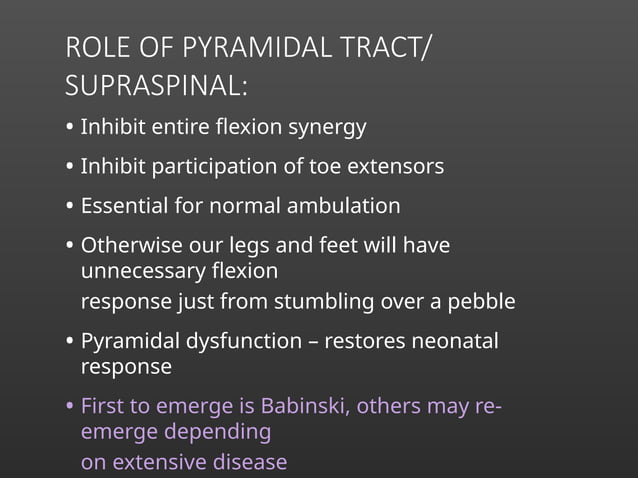 ROLE OF PYRAMIDAL TRACT/ SUPRASPINAL:

• Inhibit entire flexion synergy

• Inhibit participation of toe extensors

• Essential for normal ambulation

• Otherwise our legs and feet will have unnecessary flexion

response just from stumbling over a pebble

• Pyramidal dysfunction – restores neonatal response

• First to emerge is Babinski, others may re-emerge depending

on extensive disease